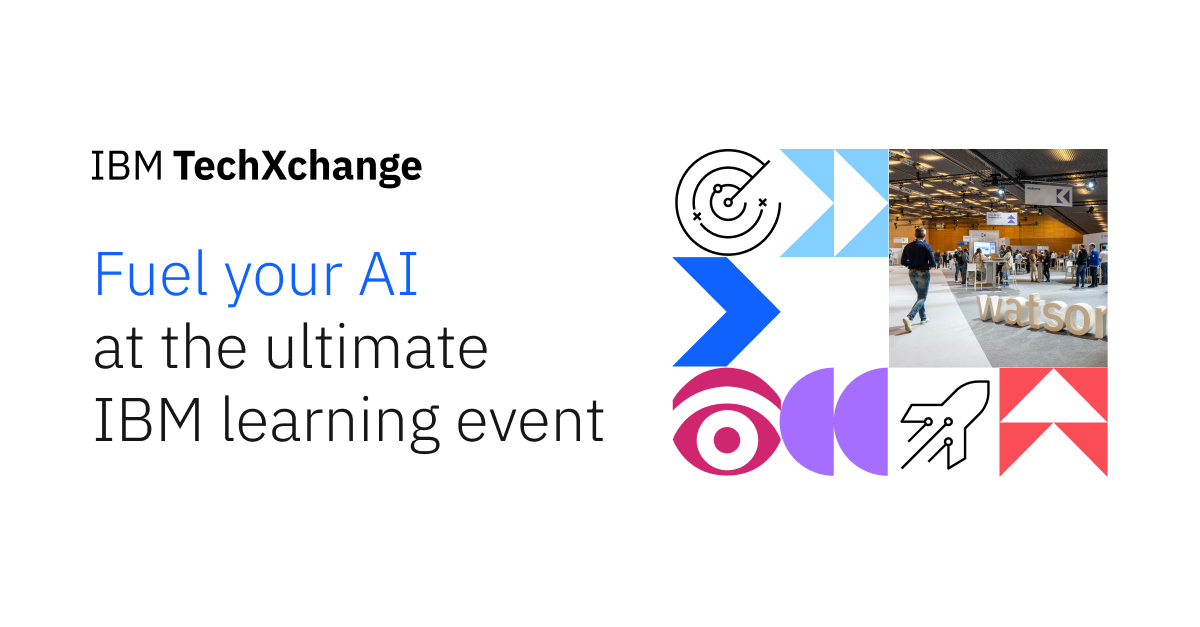 IBM TechXchange

Fuel your AI at the ultimate IBM learning event

watson